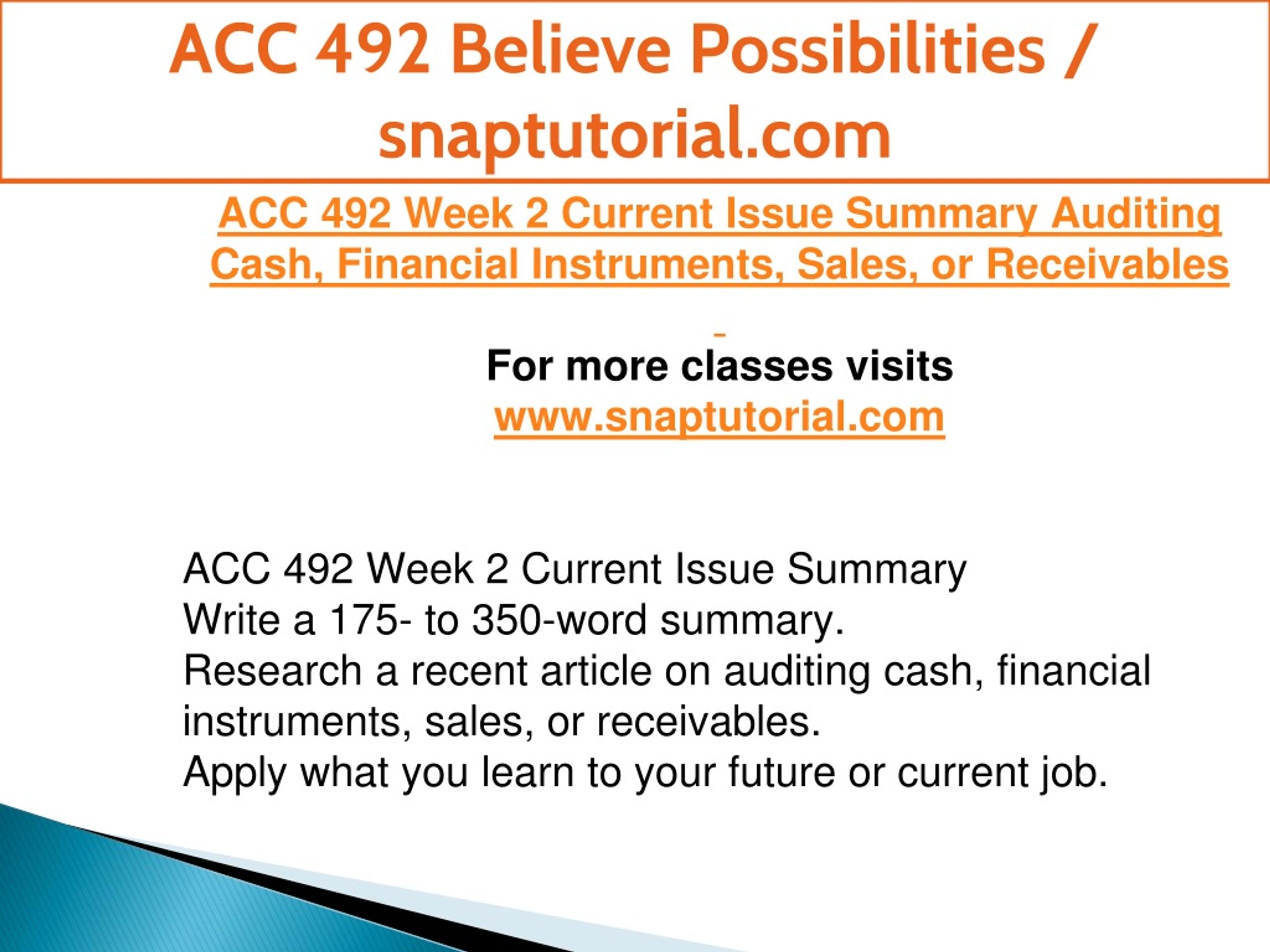 ACC 492 Believe Possibilities / snaptutorial.com

ACC 492 Week 2 Current Issue Summary Auditing Cash, Financial Instruments, Sales, or Receivables

For more classes visits
www.snaptutorial.com

ACC 492 Week 2 Current Issue Summary
Write a 175- to 350-word summary.
Research a recent article on auditing cash, financial instruments, sales, or receivables.
Apply what you learn to your future or current job.